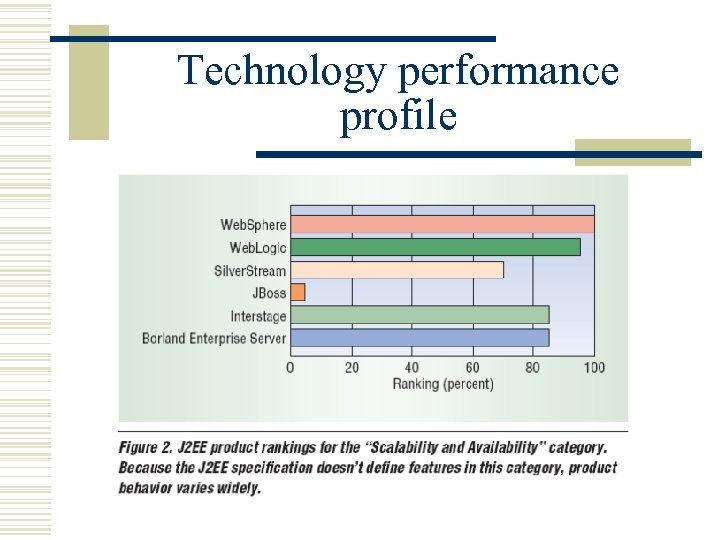 Technology performance profile

WebSphere
WebLogic
SilverStream
JBoss
Interstage
Borland Enterprise Server

0 20 40 60 80 100
Ranking (percent)

Figure 2. J2EE product rankings for the "Scalability and Availability" category. Because the J2EE specification doesn't define features in this category, product behavior varies widely.